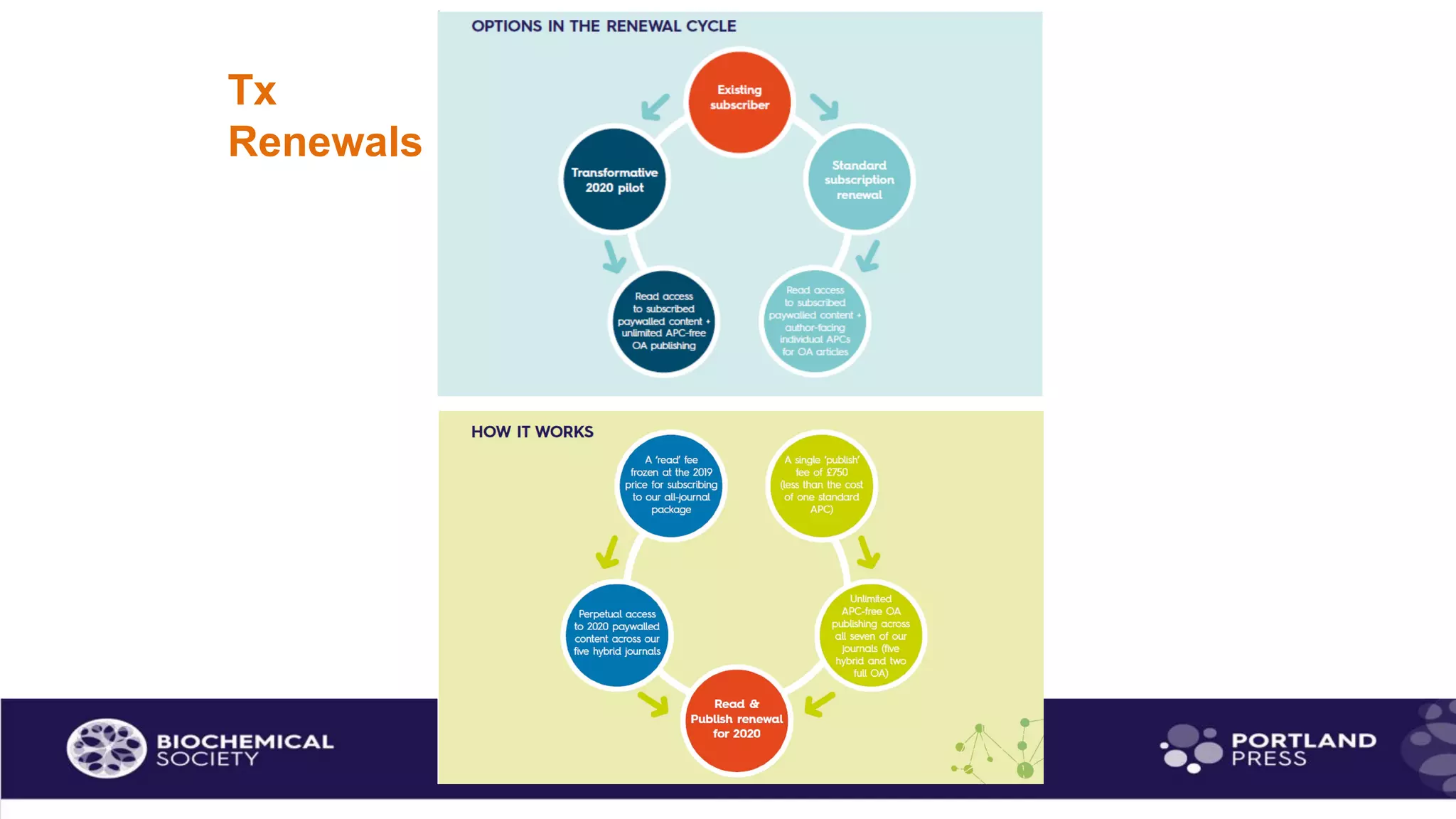 Tx Renewals

OPTIONS IN THE RENEWAL CYCLE

Existing subscriber

Transformative 2020 pilot

Standard subscription renewal

Read access to subscribed paywalled content + unlimited APC-free OA publishing

Read access to subscribed paywalled content + author-facing individual APCs for OA articles

HOW IT WORKS

A 'read' fee frozen at the 2019 price for subscribing to our all-journal package

A single 'publish' fee of £750 (less than the cost of one standard APC)

Perpetual access to 2020 paywalled content across our five hybrid journals

Unlimited APC-free OA publishing across all seven of our journals (five hybrid and two full OA)

Read & Publish renewal for 2020

BIOCHEMICAL SOCIETY

PORTLAND PRESS